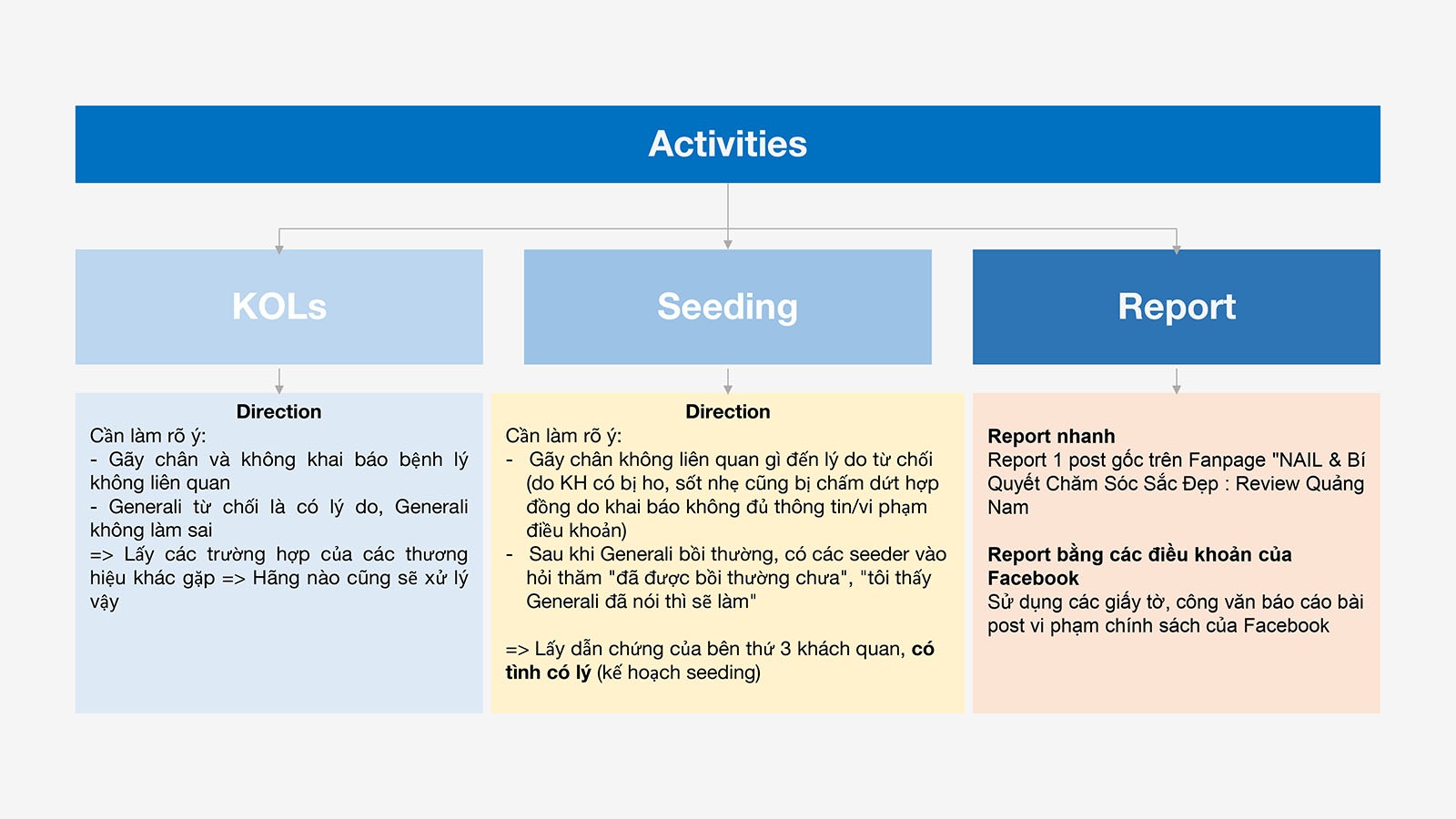 Activities

KOLs

Seeding

Report

Direction
Cần làm rõ ý:
- Gãy chân và không khai báo bệnh lý không liên quan
- Generali từ chối là có lý do, Generali không làm sai
=> Lấy các trường hợp của các thương hiệu khác gặp => Hãng nào cũng sẽ xử lý vậy

Direction
Cần làm rõ ý:
- Gãy chân không liên quan gì đến lý do từ chối (do KH có bị ho, sốt nhẹ cũng bị chấm dứt hợp đồng do khai báo không đủ thông tin/vi phạm điều khoản)
- Sau khi Generali bồi thường, có các seeder vào hỏi thăm "đã được bồi thường chưa", "tôi thấy Generali đã nói thì sẽ làm"

=> Lấy dẫn chứng của bên thứ 3 khách quan, có tình có lý (kế hoạch seeding)

Report nhanh
Report 1 post gốc trên Fanpage "NAIL & Bí Quyết Chăm Sóc Sắc Đẹp : Review Quảng Nam

Report bằng các điều khoản của Facebook
Sử dụng các giấy tờ, công văn báo cáo bài post vi phạm chính sách của Facebook